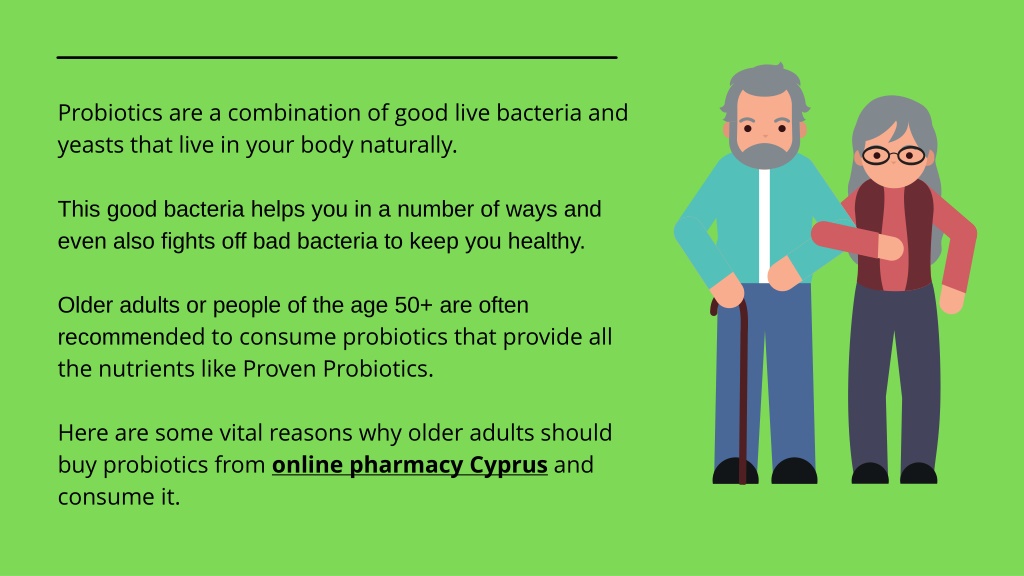 Probiotics are a combination of good live bacteria and yeasts that live in your body naturally.

This good bacteria helps you in a number of ways and even also fights off bad bacteria to keep you healthy.

Older adults or people of the age 50+ are often recommended to consume probiotics that provide all the nutrients like Proven Probiotics.

Here are some vital reasons why older adults should buy probiotics from online pharmacy Cyprus and consume it.